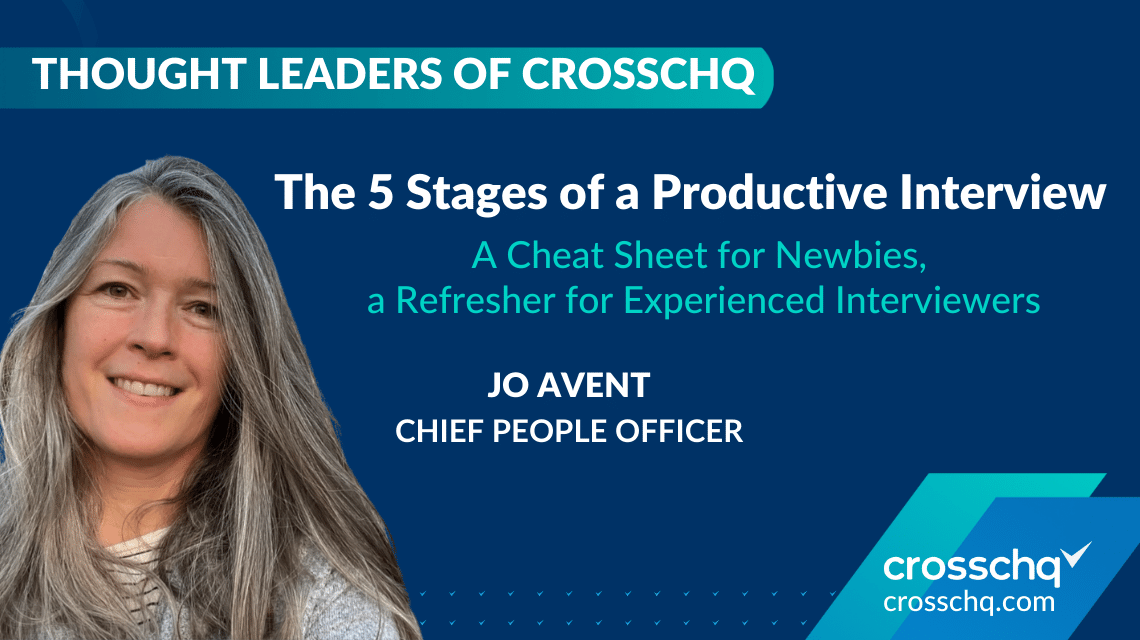 THOUGHT LEADERS OF CROSSCHQ

The 5 Stages of a Productive Interview

A Cheat Sheet for Newbies, a Refresher for Experienced Interviewers

JO AVENT
CHIEF PEOPLE OFFICER

crosschq
crosschq.com